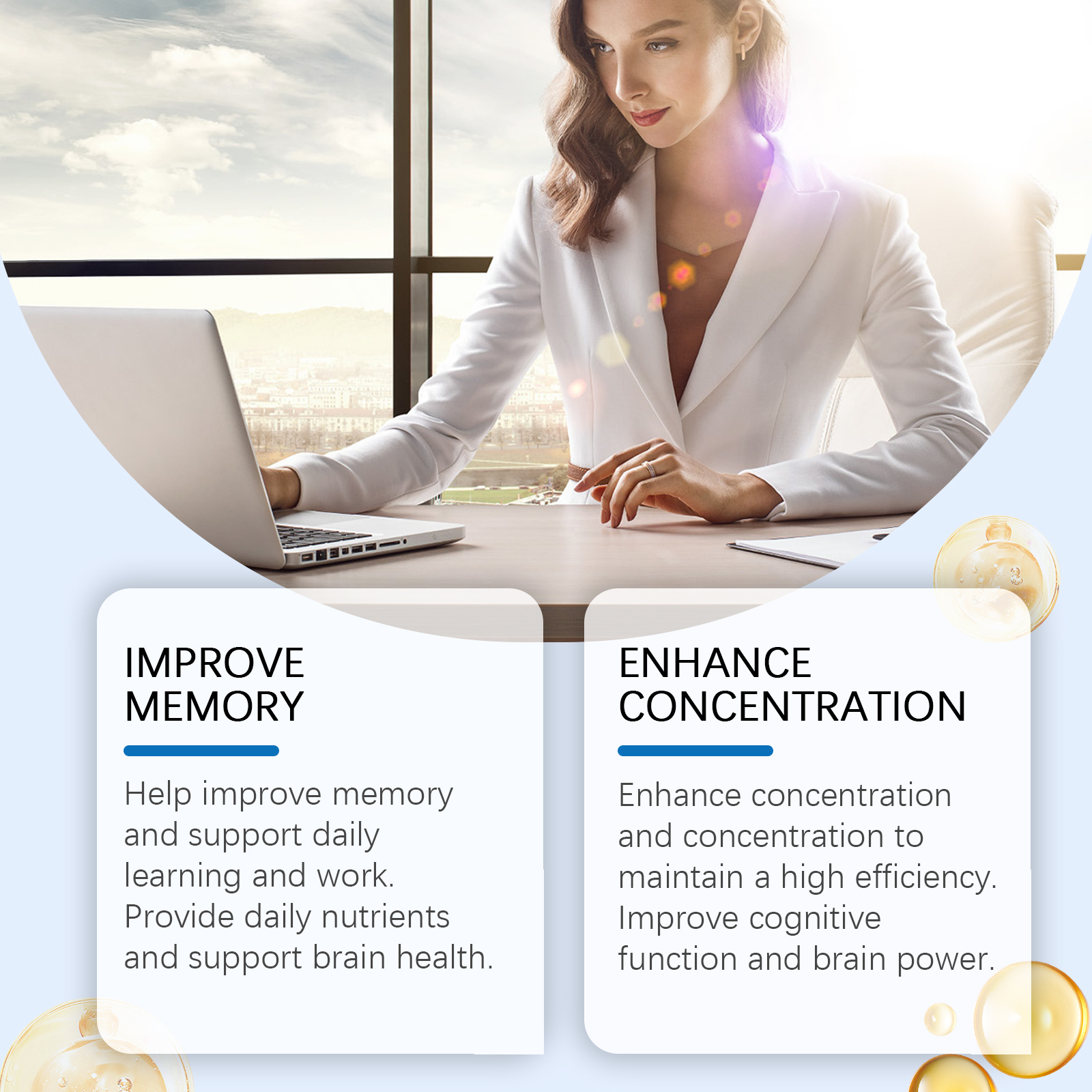 IMPROVE MEMORY

Help improve memory and support daily learning and work. Provide daily nutrients and support brain health.

ENHANCE CONCENTRATION

Enhance concentration and concentration to maintain a high efficiency. Improve cognitive function and brain power.